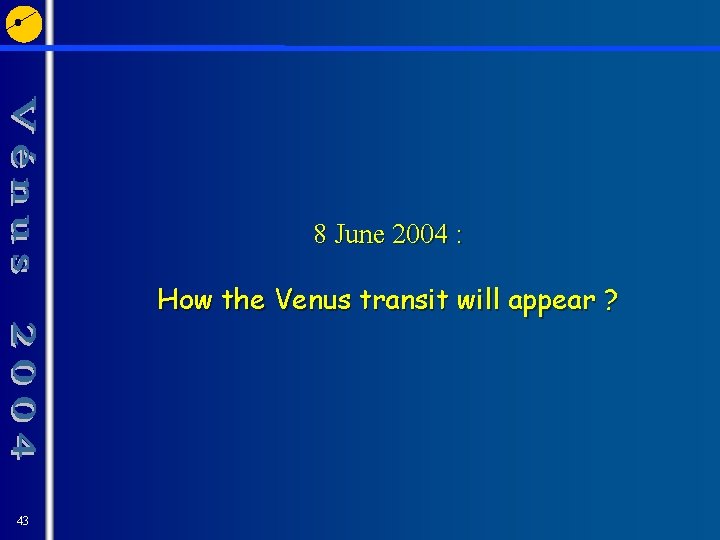 Vénus 2004

8 June 2004 :

How the Venus transit will appear ?

43